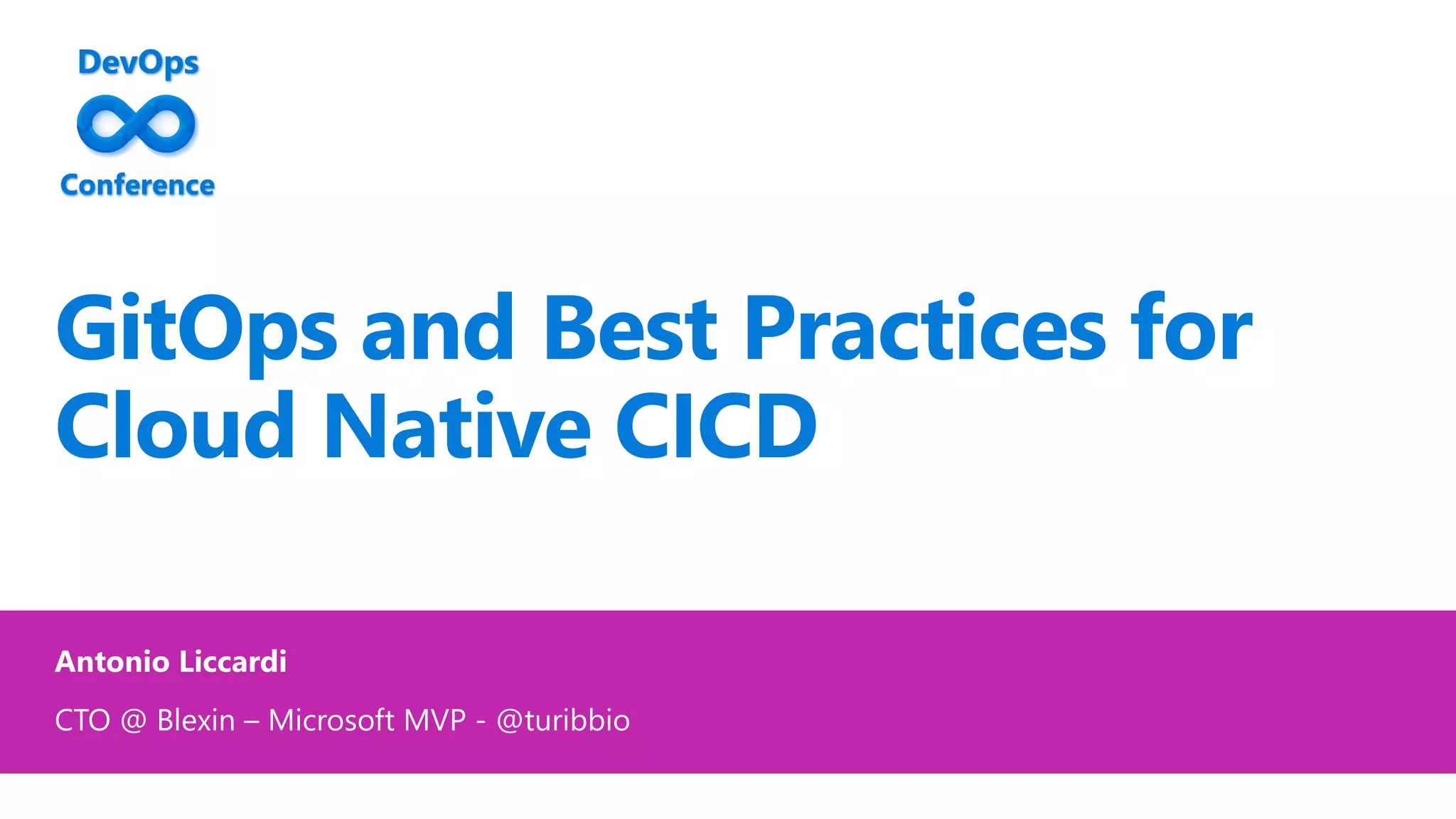 DevOps
Conference

GitOps and Best Practices for Cloud Native CICD

Antonio Liccardi

CTO @ Blexin – Microsoft MVP - @turibbio